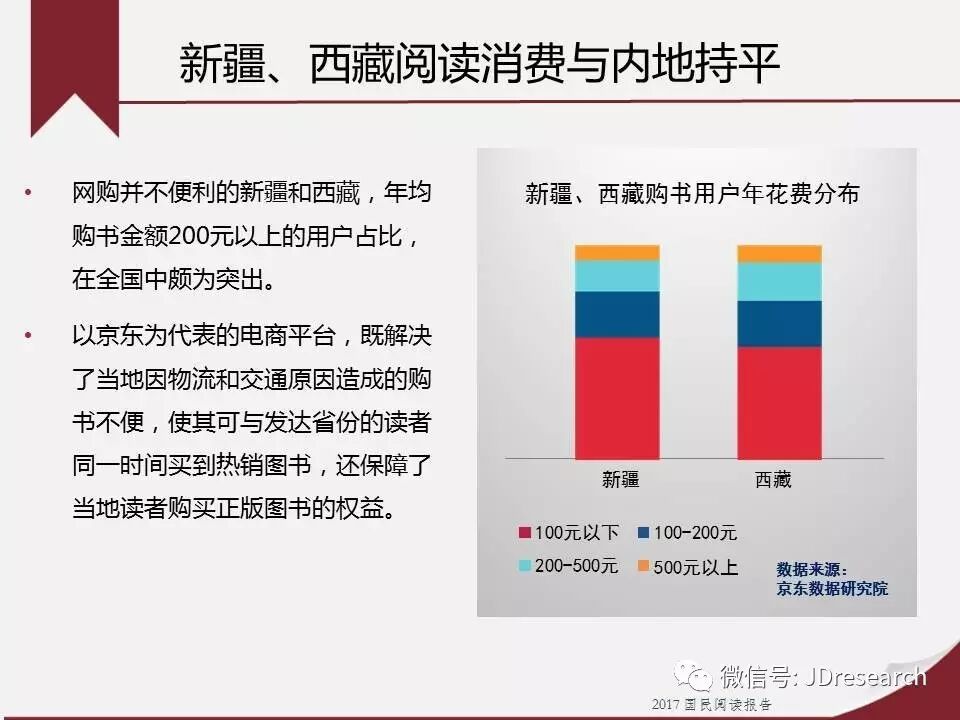 新疆、西藏阅读消费与内地持平

• 网购并不便利的新疆和西藏，年均购书金额200元以上的用户占比，在全国中颇为突出。

• 以京东为代表的电商平台，既解决了当地因物流和交通原因造成的购书不便，使其可与发达省份的读者同一时间买到热销图书，还保障了当地读者购买正版图书的权益。

新疆、西藏购书用户年花费分布

新疆
西藏

100元以下
100-200元
200-500元
500元以上

数据来源：
京东数据研究院

微信号: JDresearch

2017 国民阅读报告